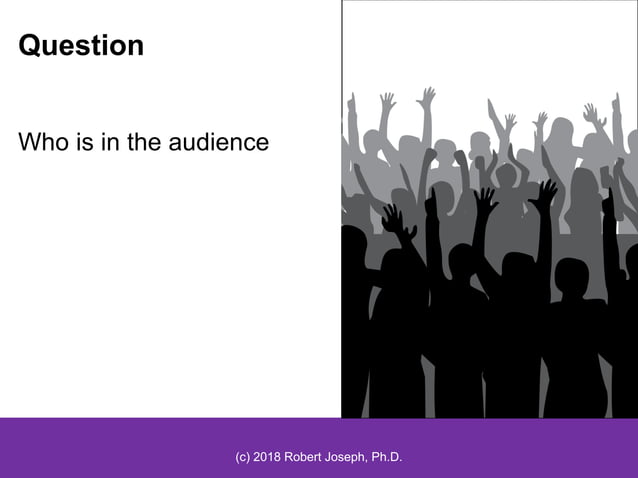 Question

Who is in the audience

(c) 2018 Robert Joseph, Ph.D.